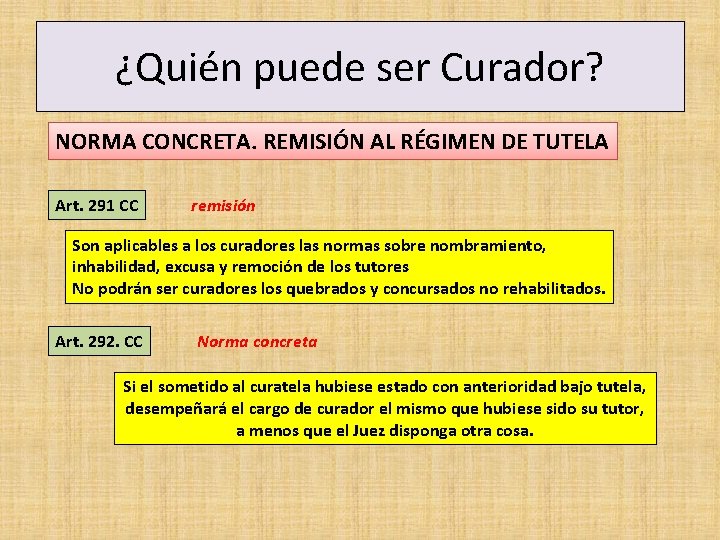 ¿Quién puede ser Curador?

NORMA CONCRETA. REMISIÓN AL RÉGIMEN DE TUTELA

Art. 291 CC

remisión

Son aplicables a los curadores las normas sobre nombramiento, inhabilidad, excusa y remoción de los tutores
No podrán ser curadores los quebrados y concursados no rehabilitados.

Art. 292. CC

Norma concreta

Si el sometido al curatela hubiese estado con anterioridad bajo tutela, desempeñará el cargo de curador el mismo que hubiese sido su tutor, a menos que el Juez disponga otra cosa.